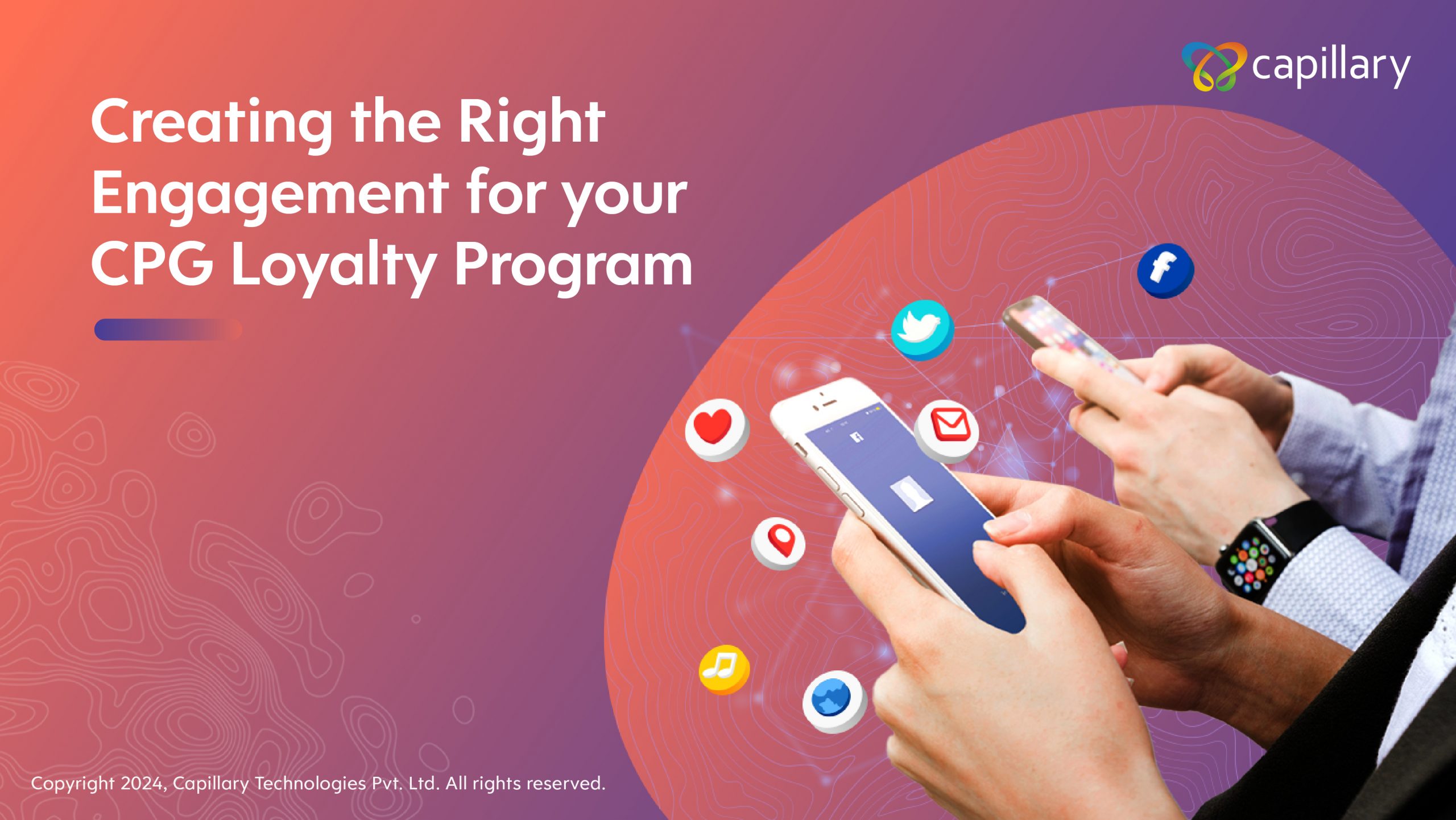 capillary

Creating the Right Engagement for your CPG Loyalty Program

Copyright 2024, Capillary Technologies Pvt. Ltd. All rights reserved.